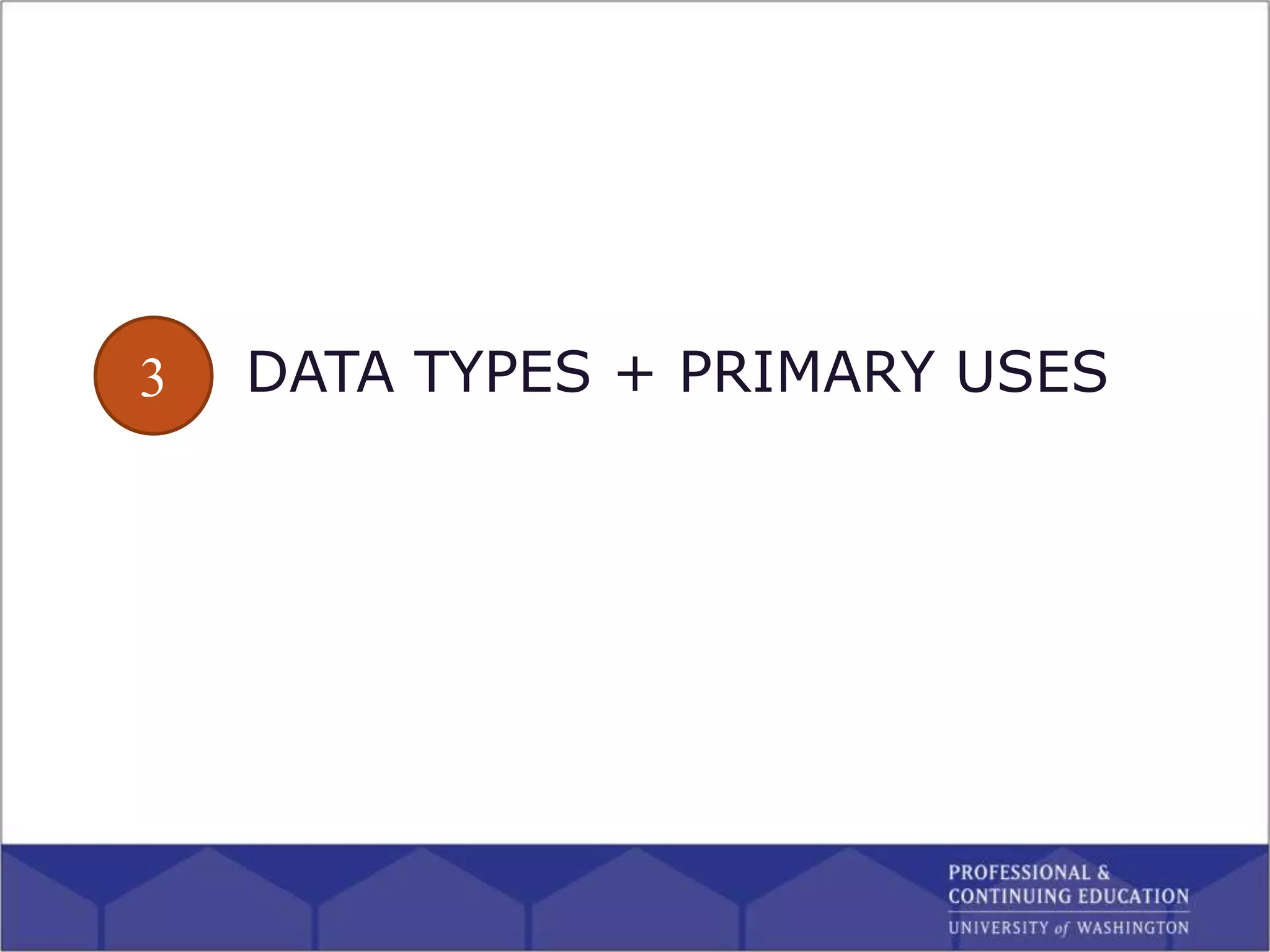 3 DATA TYPES + PRIMARY USES

PROFESSIONAL &
CONTINUING EDUCATION
UNIVERSITY of WASHINGTON